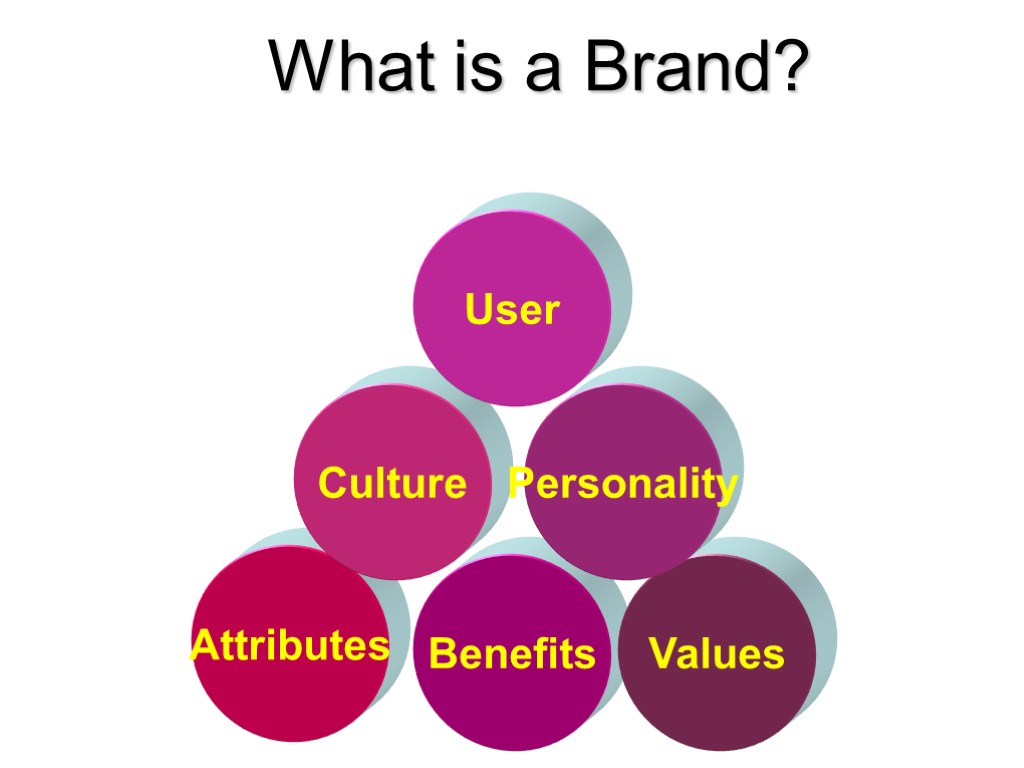 What is a Brand?

User

Culture

Personality

Attributes

Benefits

Values